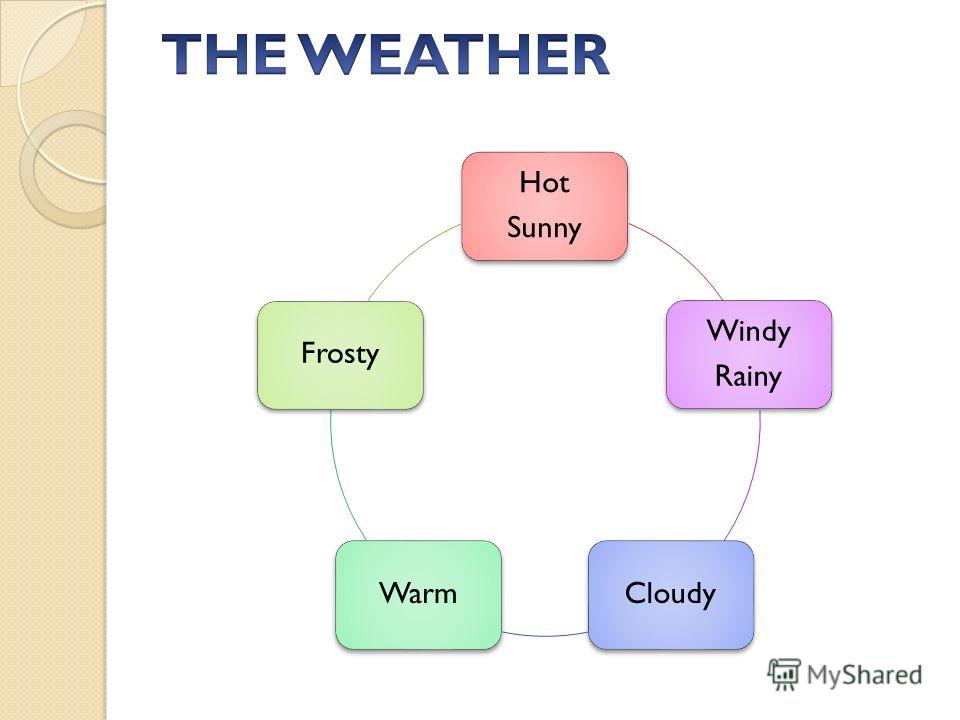 THE WEATHER

Hot
Sunny

Windy
Rainy

Cloudy

Warm

Frosty

MyShared